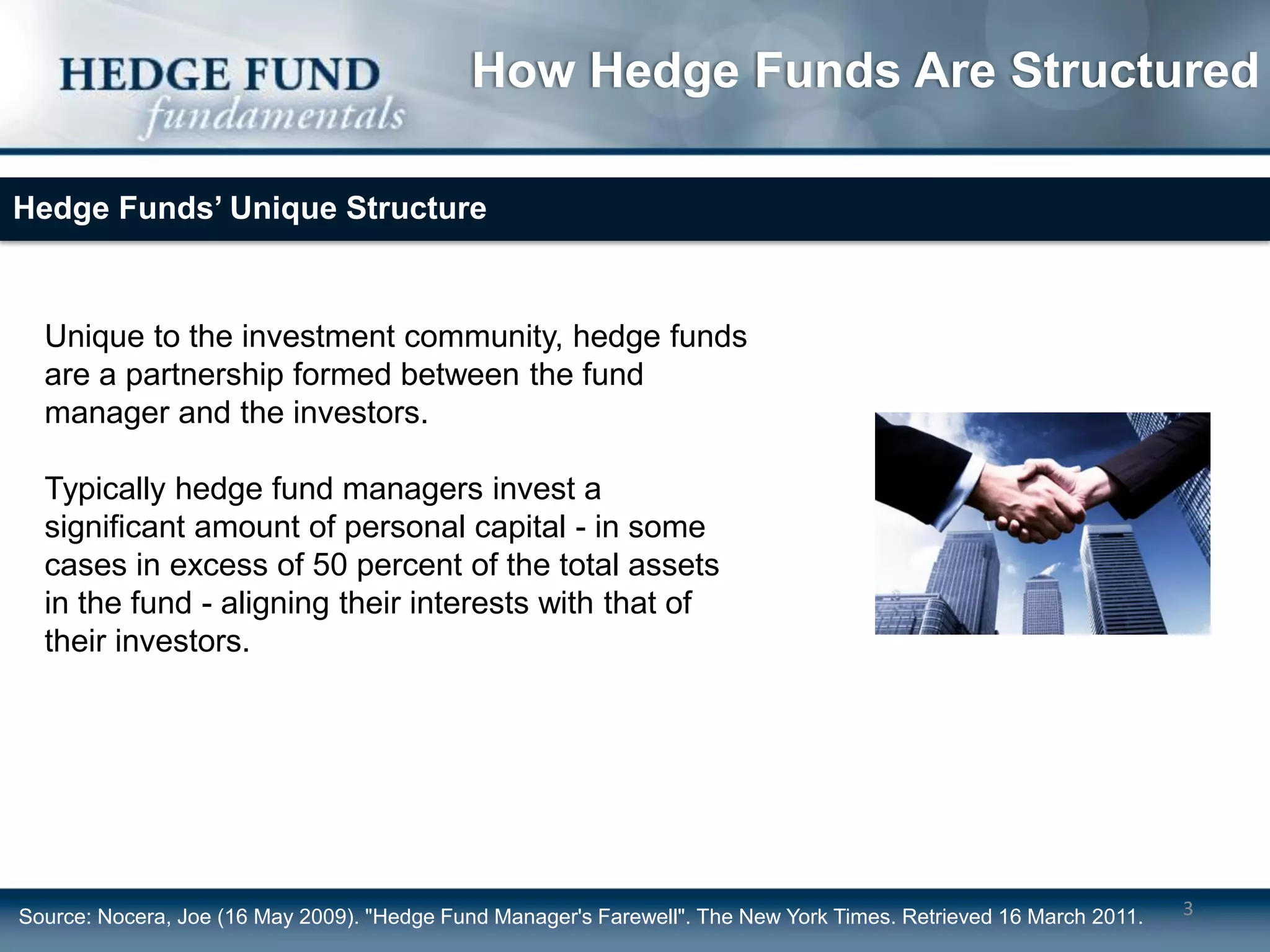 HEDGE FUND
fundamentals

How Hedge Funds Are Structured

Hedge Funds' Unique Structure

Unique to the investment community, hedge funds are a partnership formed between the fund manager and the investors.

Typically hedge fund managers invest a significant amount of personal capital - in some cases in excess of 50 percent of the total assets in the fund - aligning their interests with that of their investors.

Source: Nocera, Joe (16 May 2009). "Hedge Fund Manager's Farewell". The New York Times. Retrieved 16 March 2011.

3